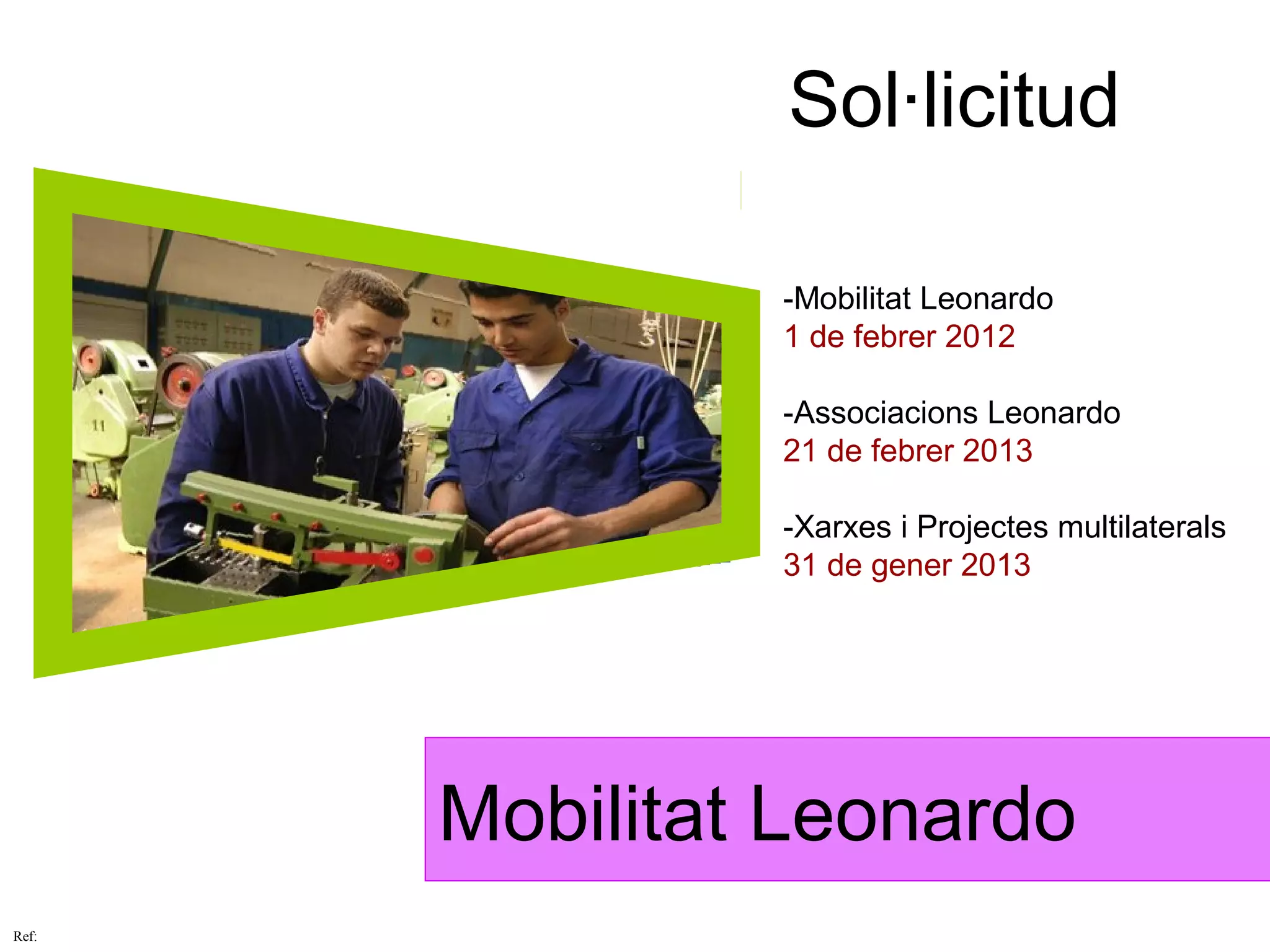 Sol·licitud

-Mobilitat Leonardo
1 de febrer 2012

-Associacions Leonardo
21 de febrer 2013

-Xarxes i Projectes multilaterals
31 de gener 2013

Mobilitat Leonardo

Ref: